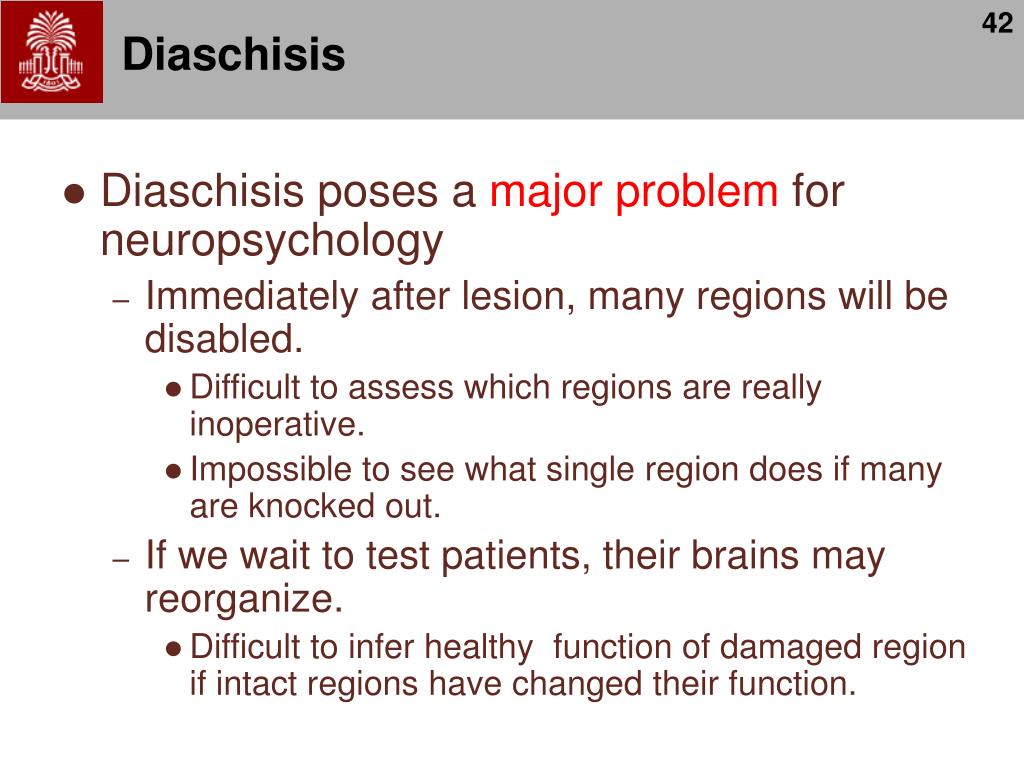 42

Diaschisis

● Diaschisis poses a major problem for neuropsychology

– Immediately after lesion, many regions will be disabled.

● Difficult to assess which regions are really inoperative.

● Impossible to see what single region does if many are knocked out.

– If we wait to test patients, their brains may reorganize.

● Difficult to infer healthy function of damaged region if intact regions have changed their function.